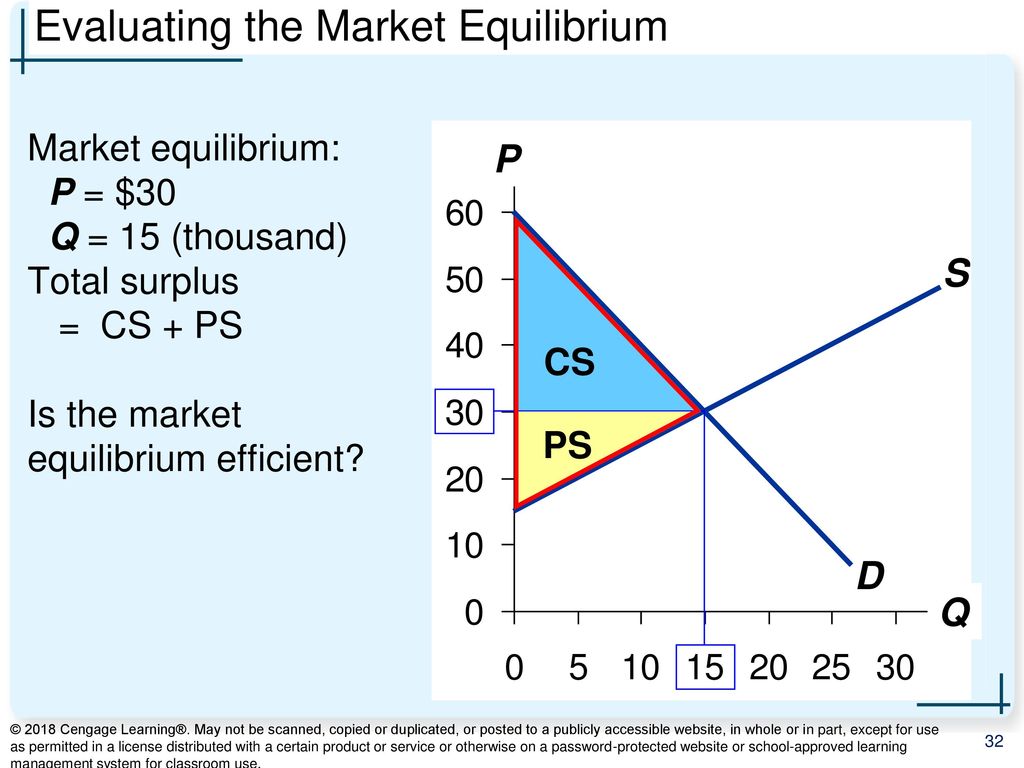 Evaluating the Market Equilibrium

Market equilibrium:
P = $30
Q = 15 (thousand)
Total surplus
= CS + PS

Is the market equilibrium efficient?

P
60
50
40
30
20
10
0
S
CS
PS
D
Q
0 5 10 15 20 25 30

© 2018 Cengage Learning®. May not be scanned, copied or duplicated, or posted to a publicly accessible website, in whole or in part, except for use as permitted in a license distributed with a certain product or service or otherwise on a password-protected website or school-approved learning management system for classroom use.

32